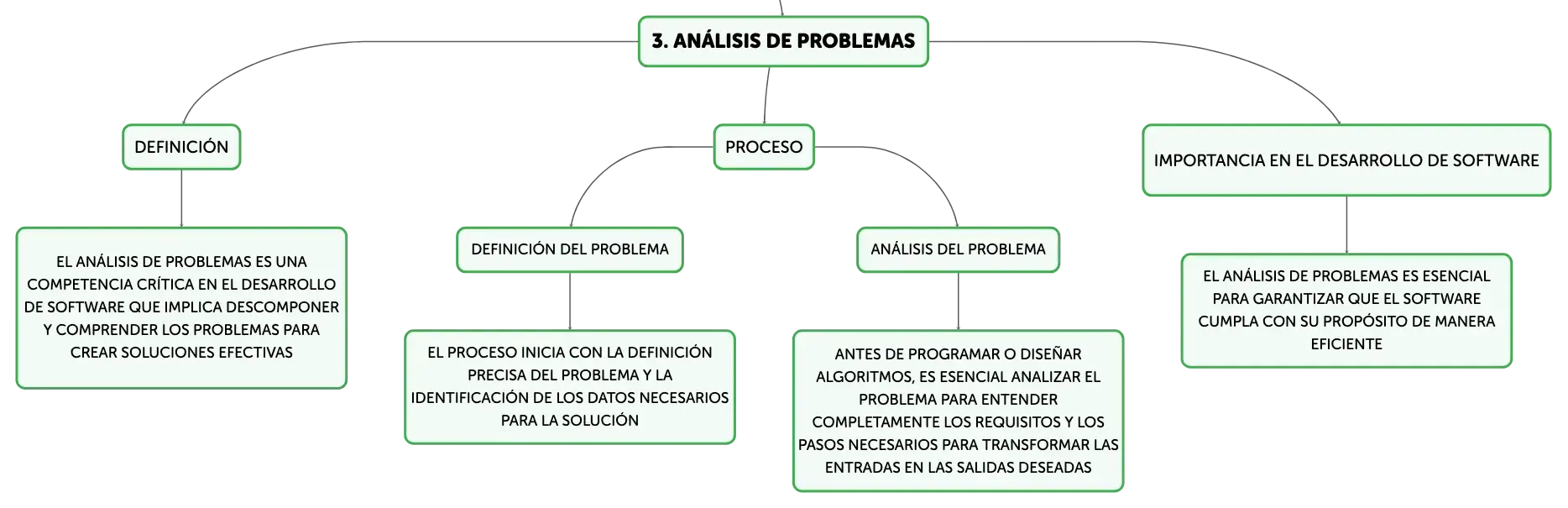 3. ANÁLISIS DE PROBLEMAS

DEFINICIÓN

EL ANÁLISIS DE PROBLEMAS ES UNA COMPETENCIA CRÍTICA EN EL DESARROLLO DE SOFTWARE QUE IMPLICA DESCOMPONER Y COMPRENDER LOS PROBLEMAS PARA CREAR SOLUCIONES EFECTIVAS

PROCESO

DEFINICIÓN DEL PROBLEMA

EL PROCESO INICIA CON LA DEFINICIÓN PRECISA DEL PROBLEMA Y LA IDENTIFICACIÓN DE LOS DATOS NECESARIOS PARA LA SOLUCIÓN

ANÁLISIS DEL PROBLEMA

ANTES DE PROGRAMAR O DISEÑAR ALGORITMOS, ES ESENCIAL ANALIZAR EL PROBLEMA PARA ENTENDER COMPLETAMENTE LOS REQUISITOS Y LOS PASOS NECESARIOS PARA TRANSFORMAR LAS ENTRADAS EN LAS SALIDAS DESEADAS

IMPORTANCIA EN EL DESARROLLO DE SOFTWARE

EL ANÁLISIS DE PROBLEMAS ES ESENCIAL PARA GARANTIZAR QUE EL SOFTWARE CUMPLA CON SU PROPÓSITO DE MANERA EFICIENTE